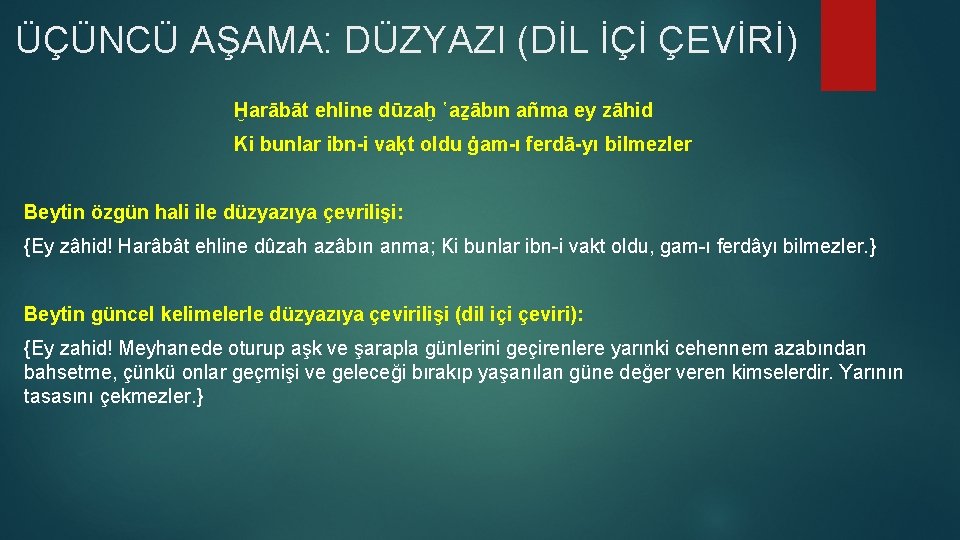 ÜÇÜNCÜ AŞAMA: DÜZYAZI (DİL İÇİ ÇEVİRİ)

Ḫarābāt ehline dūzaḫ ʿaẕābın añma ey zāhid

Ki bunlar ibn-i vaḳt oldu ġam-ı ferdā-yı bilmezler

Beytin özgün hali ile düzyazıya çevrilişi:

{Ey zâhid! Harâbât ehline dûzah azâbın anma; Ki bunlar ibn-i vakt oldu, gam-ı ferdâyı bilmezler.}

Beytin güncel kelimelerle düzyazıya çevirilişi (dil içi çeviri):

{Ey zahid! Meyhanede oturup aşk ve şarapla günlerini geçirenlere yarınki cehennem azabından bahsetme, çünkü onlar geçmişi ve geleceği bırakıp yaşanılan güne değer veren kimselerdir. Yarının tasasını çekmezler.}